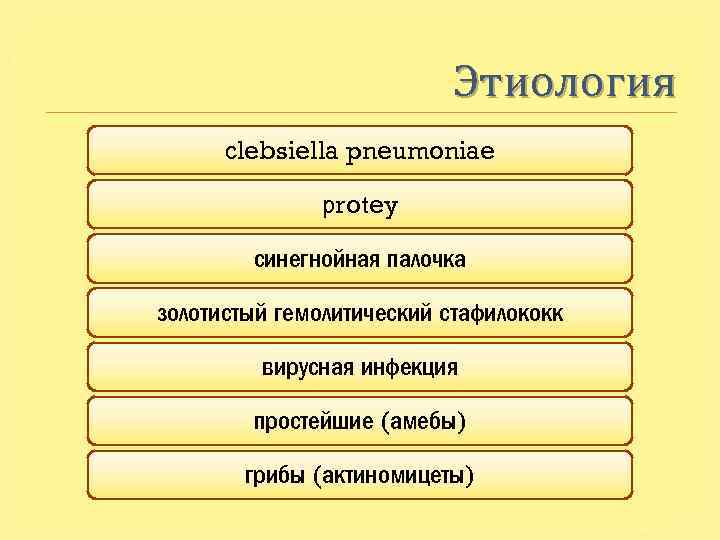 Этиология

clebsiella pneumoniae

protey

синегнойная палочка

золотистый гемолитический стафилококк

вирусная инфекция

простейшие (амебы)

грибы (актиномицеты)